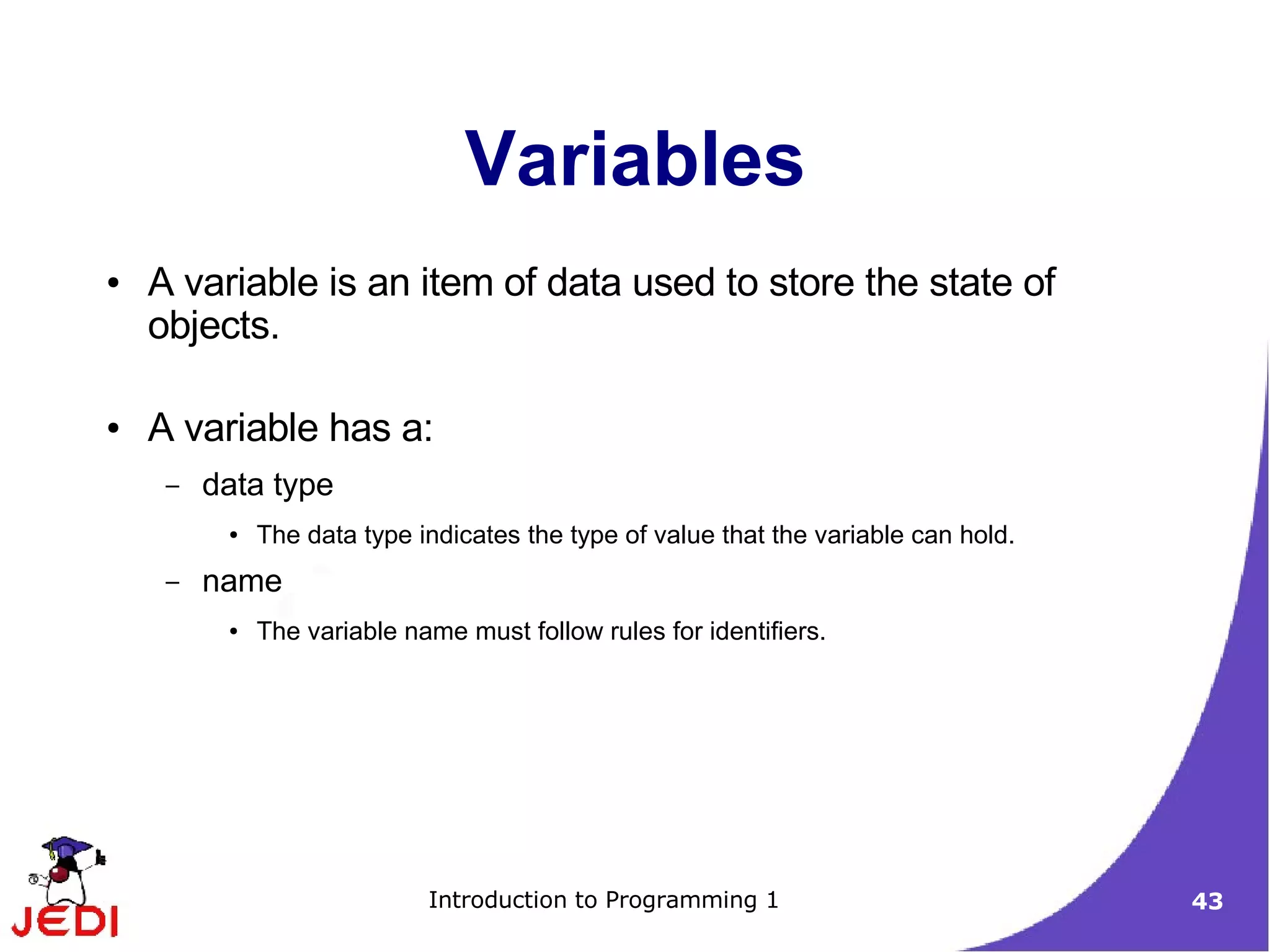 Variables

• A variable is an item of data used to store the state of objects.

• A variable has a:

– data type

• The data type indicates the type of value that the variable can hold.

– name

• The variable name must follow rules for identifiers.

JEDI

Introduction to Programming 1

43